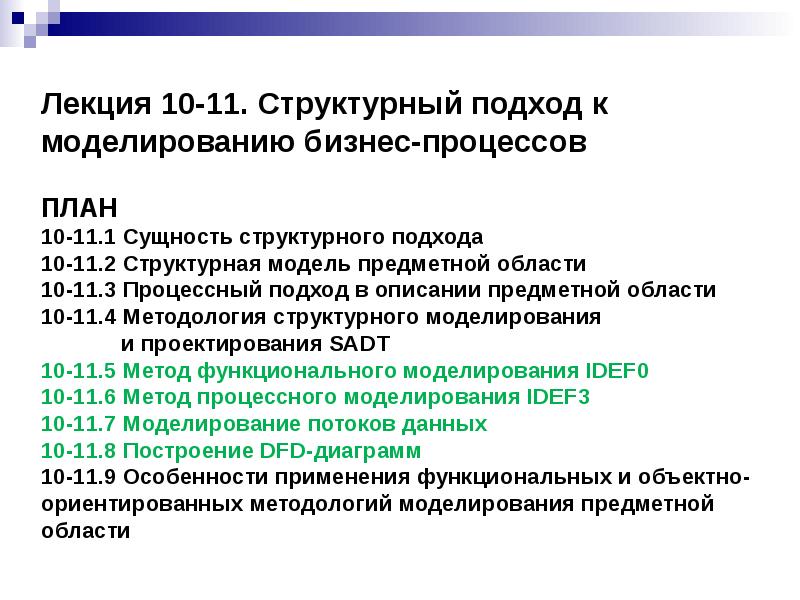 Лекция 10-11. Структурный подход к моделированию бизнес-процессов

ПЛАН
10-11.1 Сущность структурного подхода
10-11.2 Структурная модель предметной области
10-11.3 Процессный подход в описании предметной области
10-11.4 Методология структурного моделирования и проектирования SADT
10-11.5 Метод функционального моделирования IDEF0
10-11.6 Метод процессного моделирования IDEF3
10-11.7 Моделирование потоков данных
10-11.8 Построение DFD-диаграмм
10-11.9 Особенности применения функциональных и объектно-ориентированных методологий моделирования предметной области